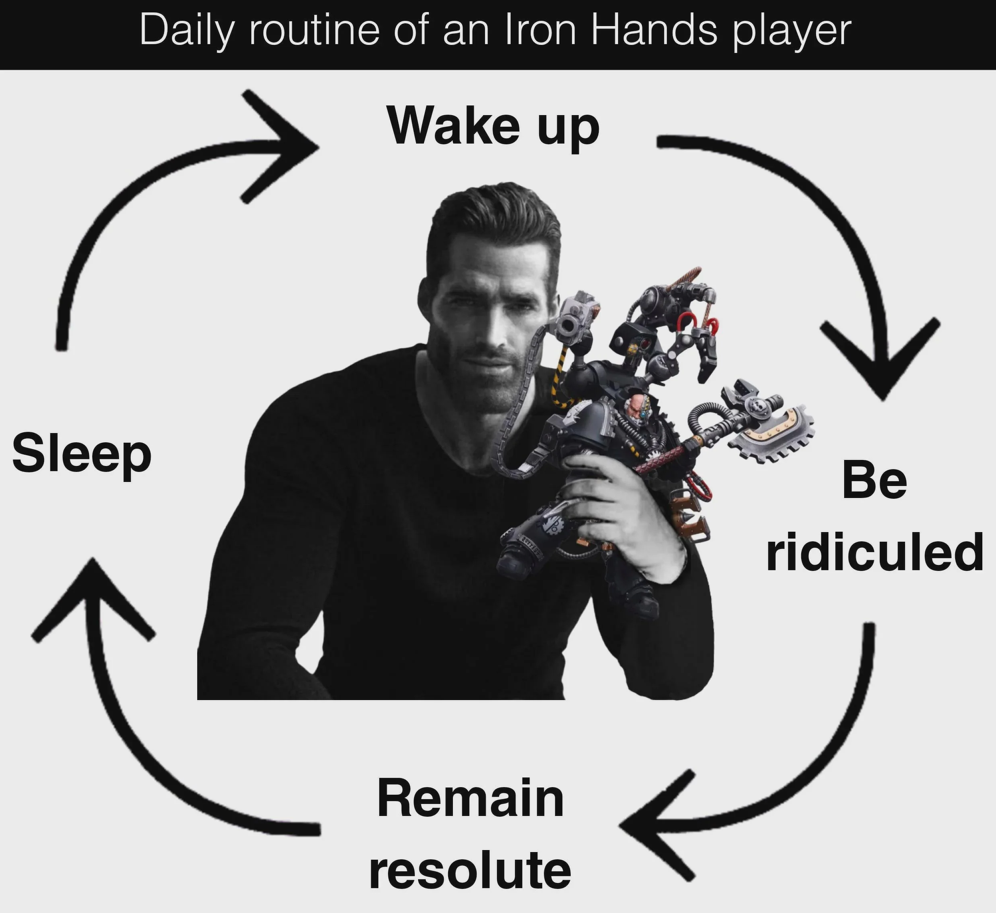 Daily routine of an Iron Hands player

Wake up

Be ridiculed

Remain resolute

Sleep